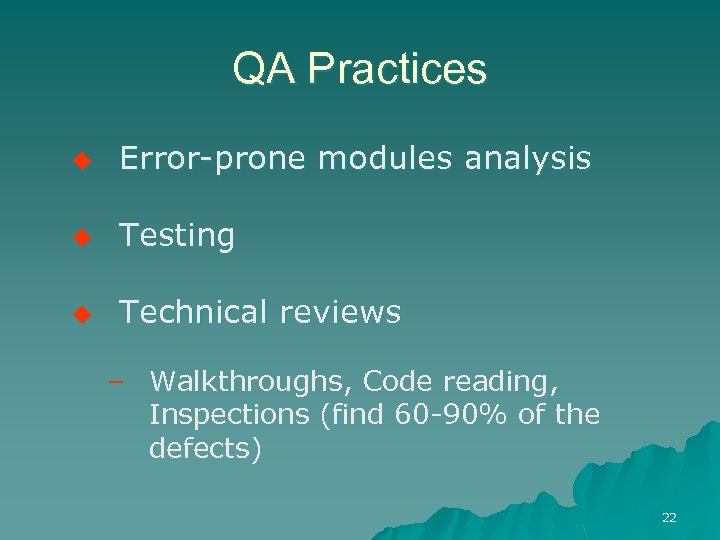 QA Practices

◆ Error-prone modules analysis

◆ Testing

◆ Technical reviews

– Walkthroughs, Code reading, Inspections (find 60-90% of the defects)

22